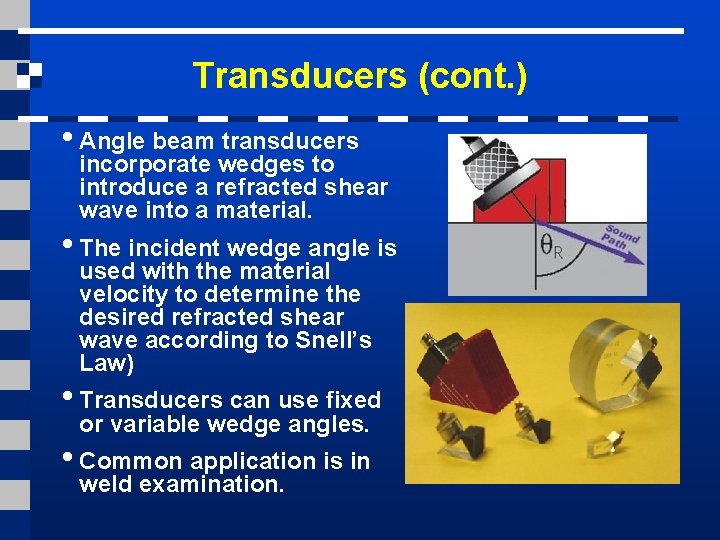 Transducers (cont.)

• Angle beam transducers incorporate wedges to introduce a refracted shear wave into a material.

• The incident wedge angle is used with the material velocity to determine the desired refracted shear wave according to Snell's Law)

• Transducers can use fixed or variable wedge angles.

• Common application is in weld examination.

$\theta_R$

Sound Path